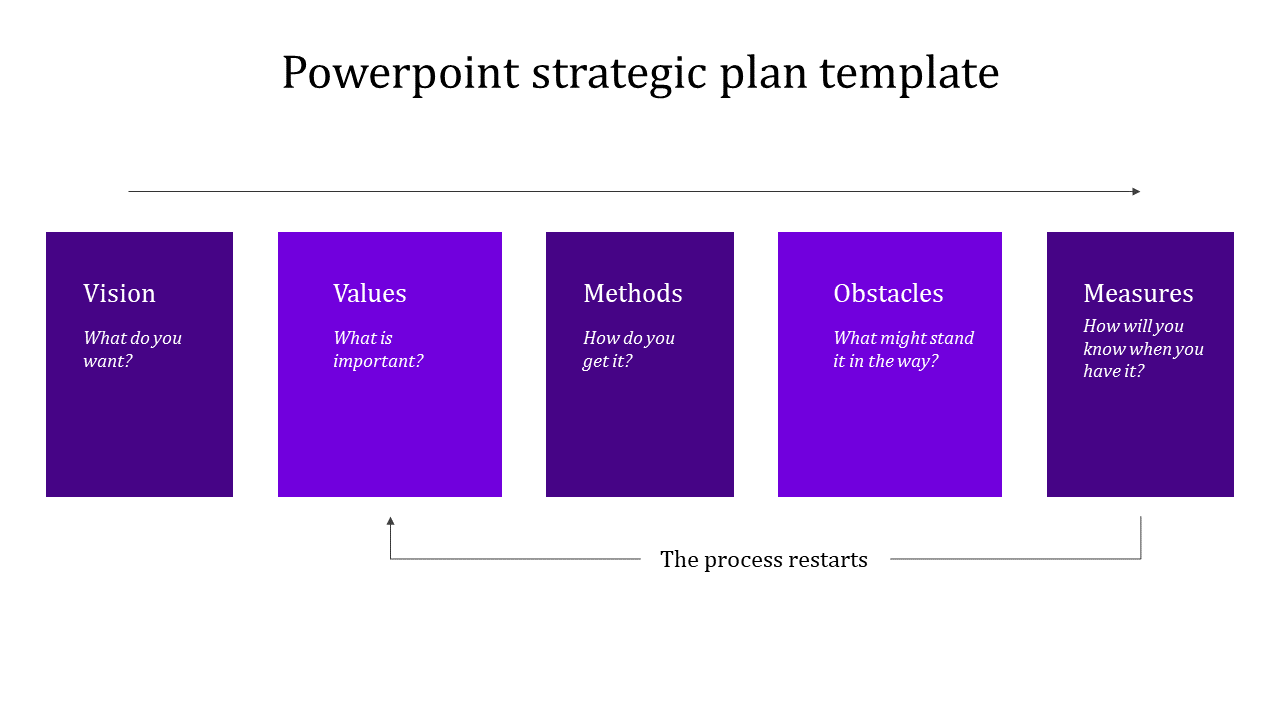 Powerpoint strategic plan template

Vision

What do you want?

Values

What is important?

Methods

How do you get it?

Obstacles

What might stand it in the way?

Measures

How will you know when you have it?

The process restarts